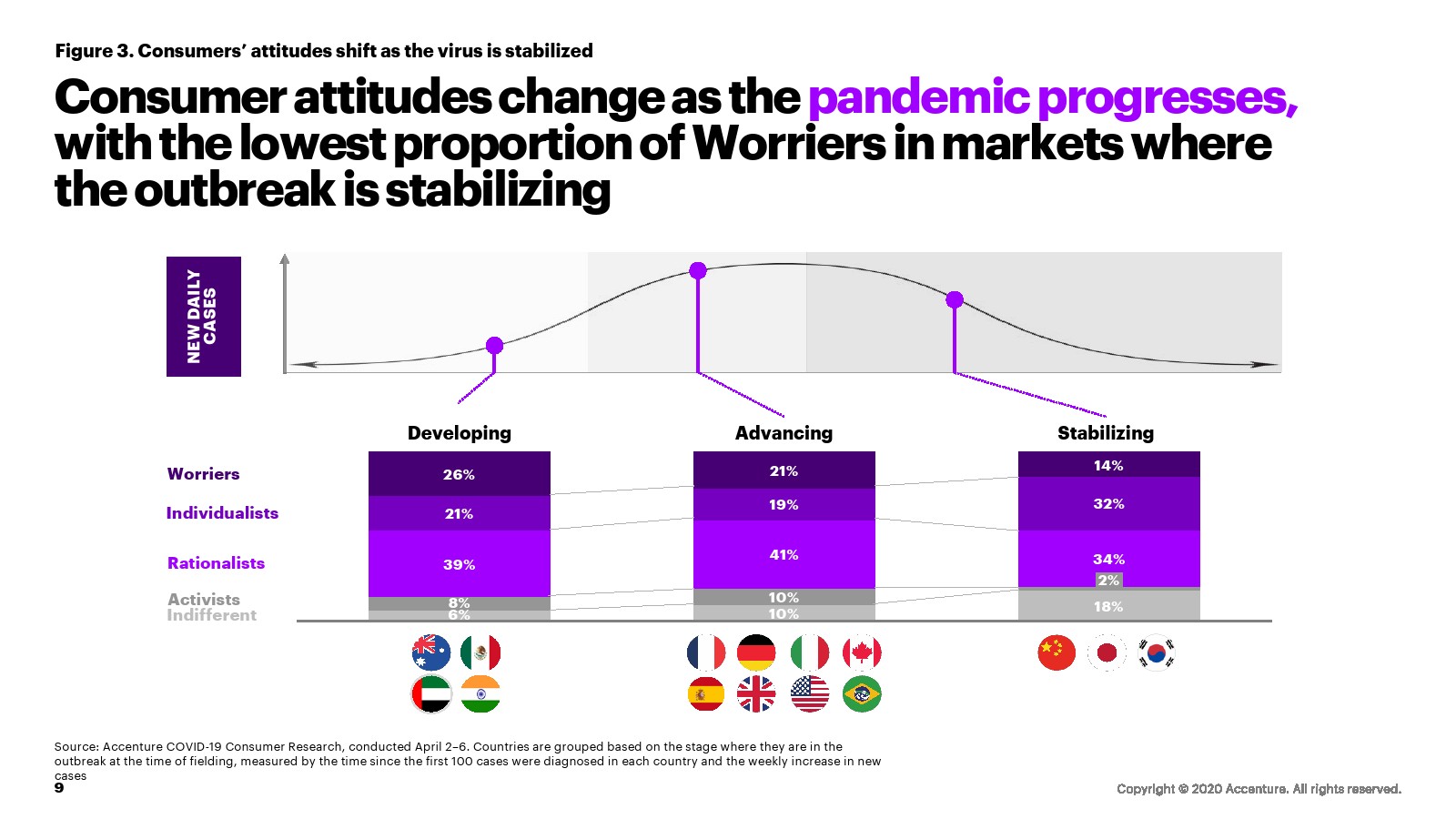 Figure 3. Consumers' attitudes shift as the virus is stabilized

Consumer attitudes change as the pandemic progresses, with the lowest proportion of Worriers in markets where the outbreak is stabilizing

NEW DAILY CASES

| | Developing | Advancing | Stabilizing |
|---|---|---|---|
| Worriers | 26% | 21% | 14% |
| Individualists | 21% | 19% | 32% |
| Rationalists | 39% | 41% | 34% |
| Activists | 8% | 10% | 2% |
| Indifferent | 6% | 10% | 18% |

Source: Accenture COVID-19 Consumer Research, conducted April 2–6. Countries are grouped based on the stage where they are in the outbreak at the time of fielding, measured by the time since the first 100 cases were diagnosed in each country and the weekly increase in new cases

9

Copyright © 2020 Accenture. All rights reserved.